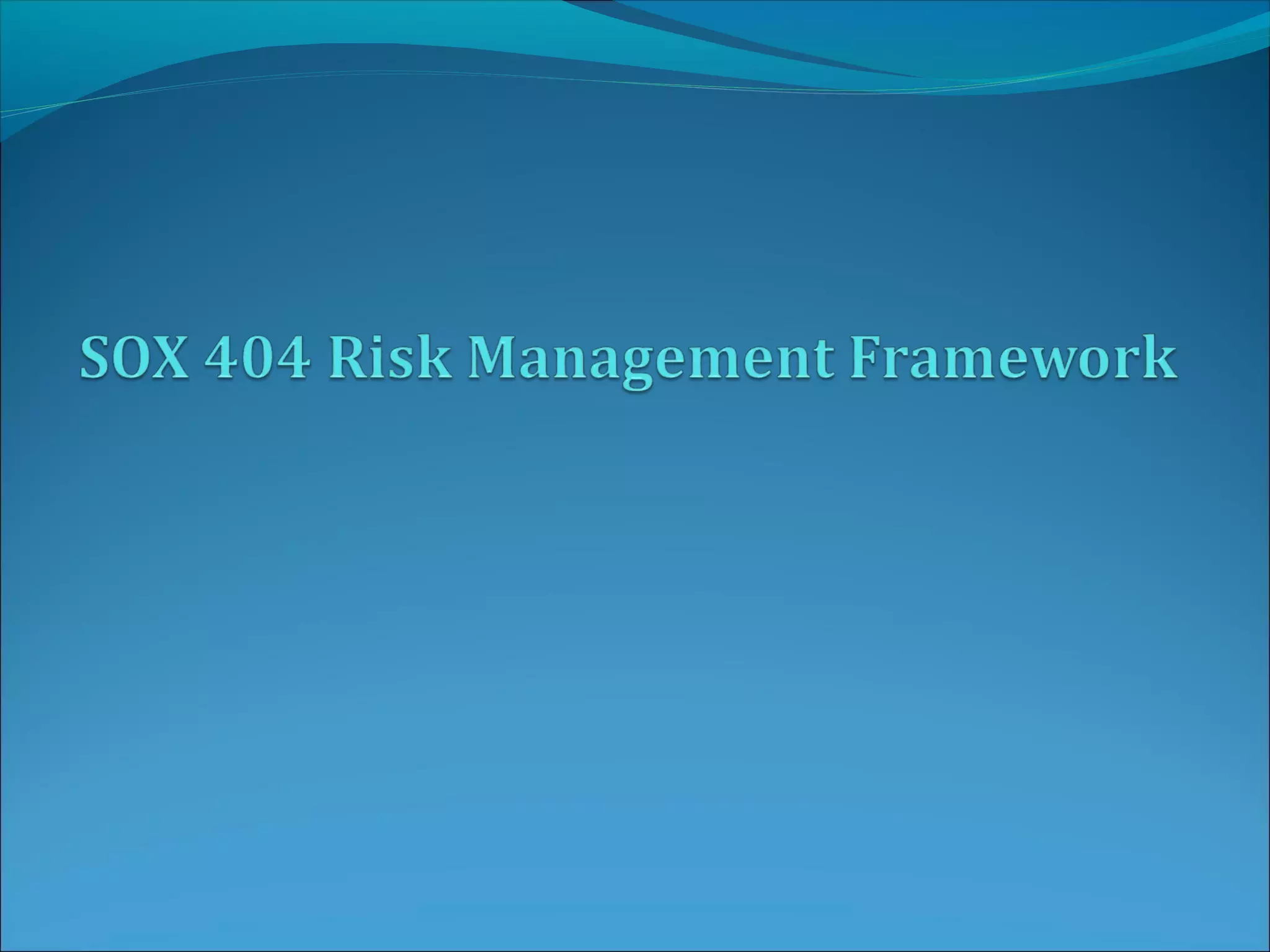 SOX 404 Risk Management Framework